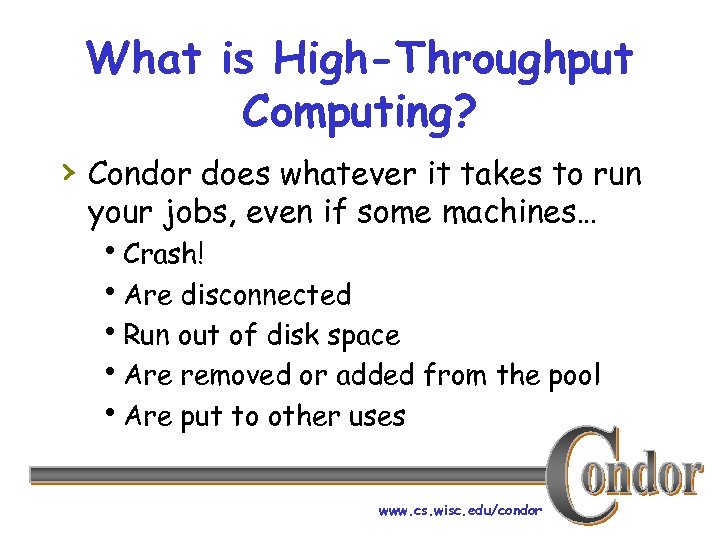 What is High-Throughput Computing?

› Condor does whatever it takes to run your jobs, even if some machines…
• Crash!
• Are disconnected
• Run out of disk space
• Are removed or added from the pool
• Are put to other uses

Condor

www.cs.wisc.edu/condor